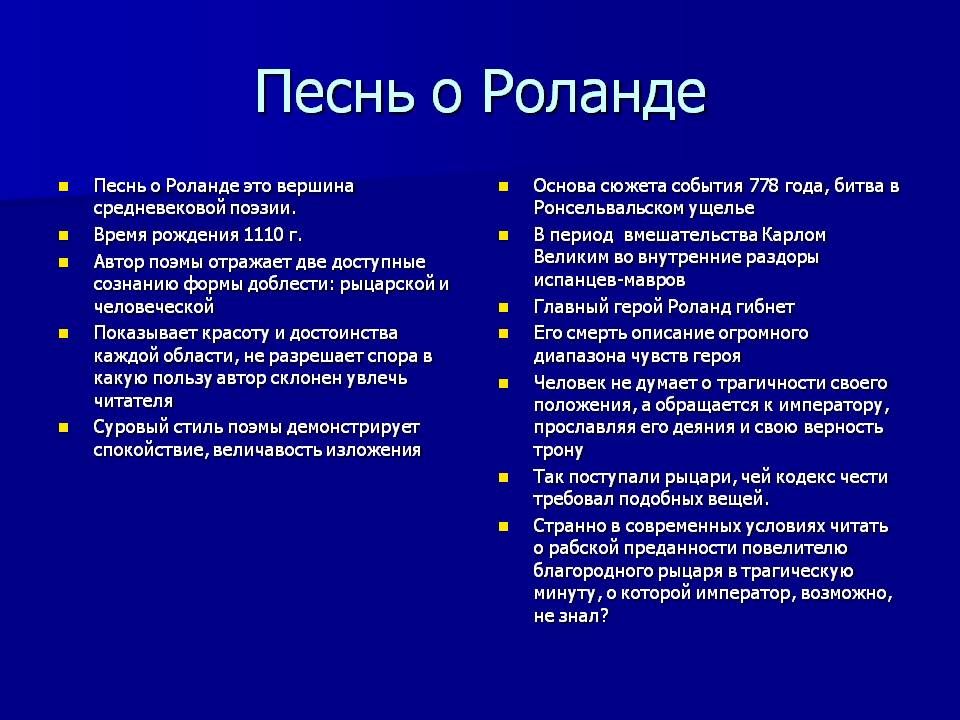 Песнь о Роланде

- Песнь о Роланде это вершина средневековой поэзии.
- Время рождения 1110 г.
- Автор поэмы отражает две доступные сознанию формы доблести: рыцарской и человеческой
- Показывает красоту и достоинства каждой области, не разрешает спора в какую пользу автор склонен увлечь читателя
- Суровый стиль поэмы демонстрирует спокойствие, величавость изложения

- Основа сюжета события 778 года, битва в Ронсельвальском ущелье
- В период вмешательства Карлом Великим во внутренние раздоры испанцев-мавров
- Главный герой Роланд гибнет
- Его смерть описание огромного диапазона чувств героя
- Человек не думает о трагичности своего положения, а обращается к императору, прославляя его деяния и свою верность трону
- Так поступали рыцари, чей кодекс чести требовал подобных вещей.
- Странно в современных условиях читать о рабской преданности повелителю благородного рыцаря в трагическую минуту, о которой император, возможно, не знал?